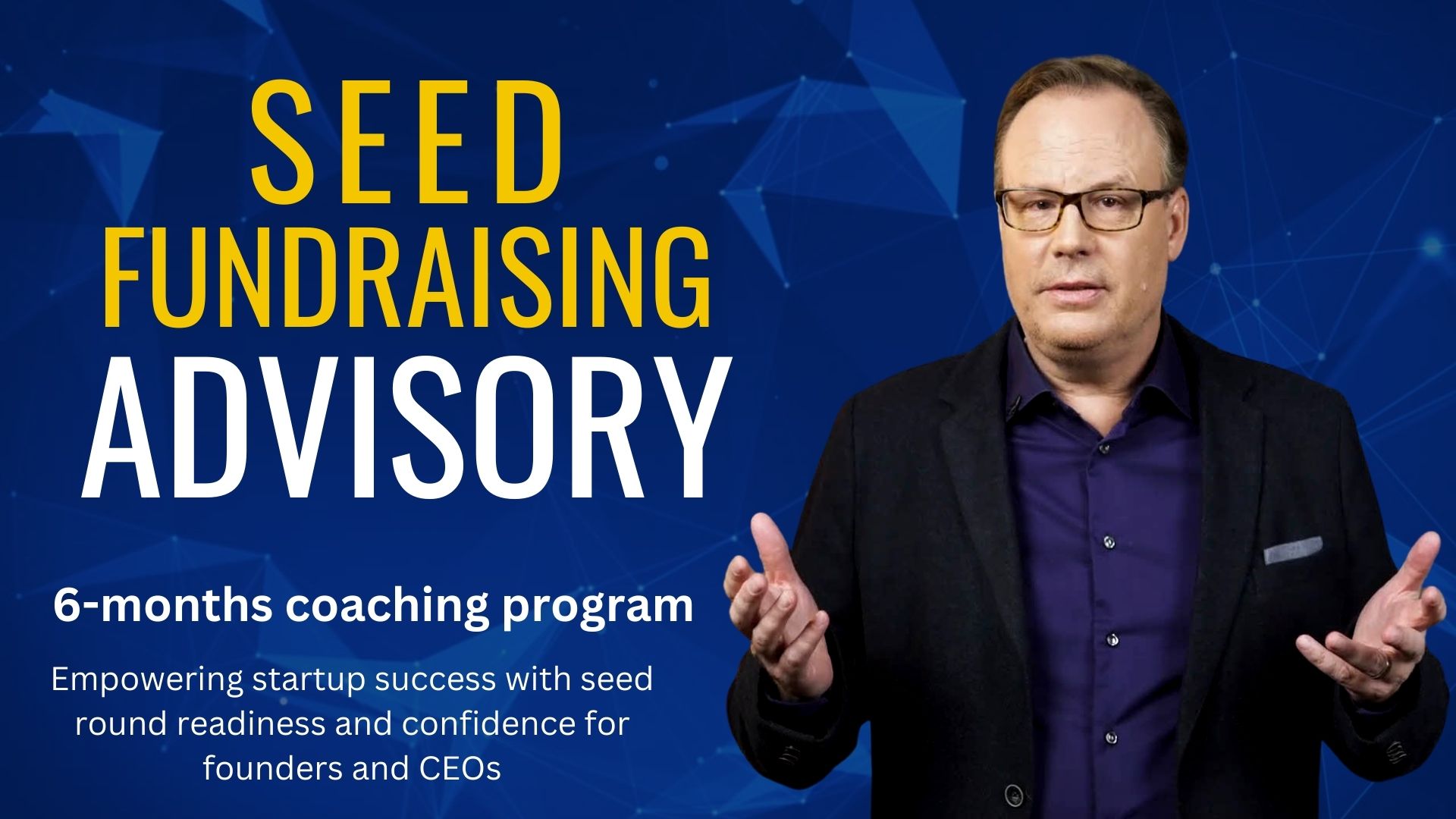 SEED
FUNDRAISING
ADVISORY

6-months coaching program

Empowering startup success with seed round readiness and confidence for founders and CEOs